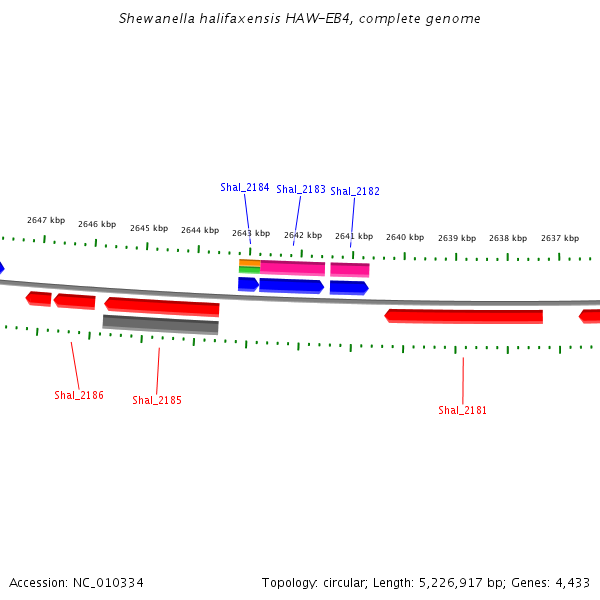 Shewanella halifaxensis HAW-EB4, complete genome

Shal_2184 Shal_2183 Shal_2182

2647 kbp 2646 kbp 2645 kbp 2644 kbp 2643 kbp 2642 kbp 2641 kbp 2640 kbp 2639 kbp 2638 kbp 2637 kbp

Shal_2186 Shal_2185 Shal_2181

Accession: NC_010334

Topology: circular; Length: 5,226,917 bp; Genes: 4,433